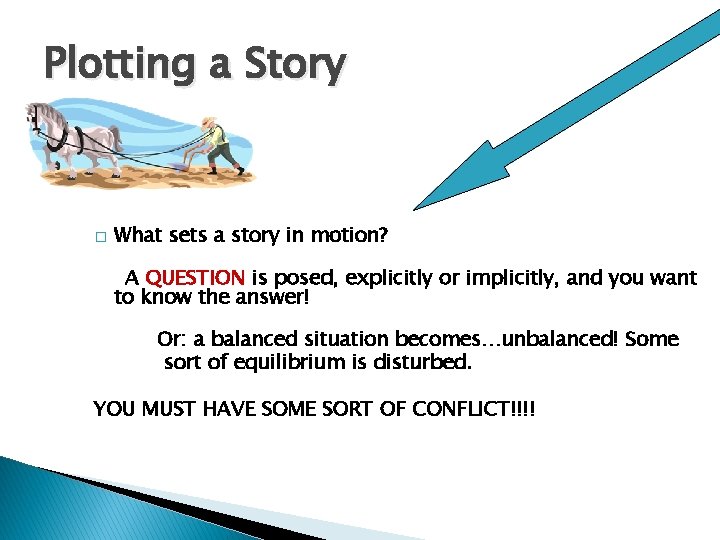 Plotting a Story

□ What sets a story in motion?

A QUESTION is posed, explicitly or implicitly, and you want to know the answer!

Or: a balanced situation becomes…unbalanced! Some sort of equilibrium is disturbed.

YOU MUST HAVE SOME SORT OF CONFLICT!!!!